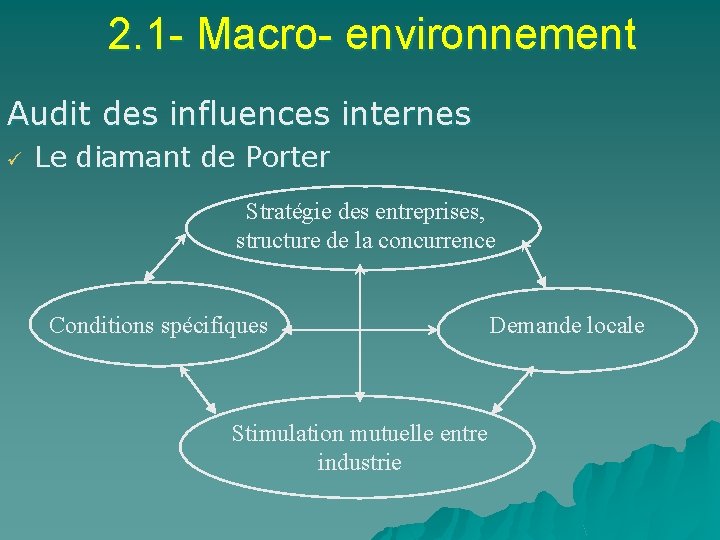 2.1- Macro- environnement

Audit des influences internes

✓ Le diamant de Porter

Stratégie des entreprises, structure de la concurrence

Conditions spécifiques

Demande locale

Stimulation mutuelle entre industrie